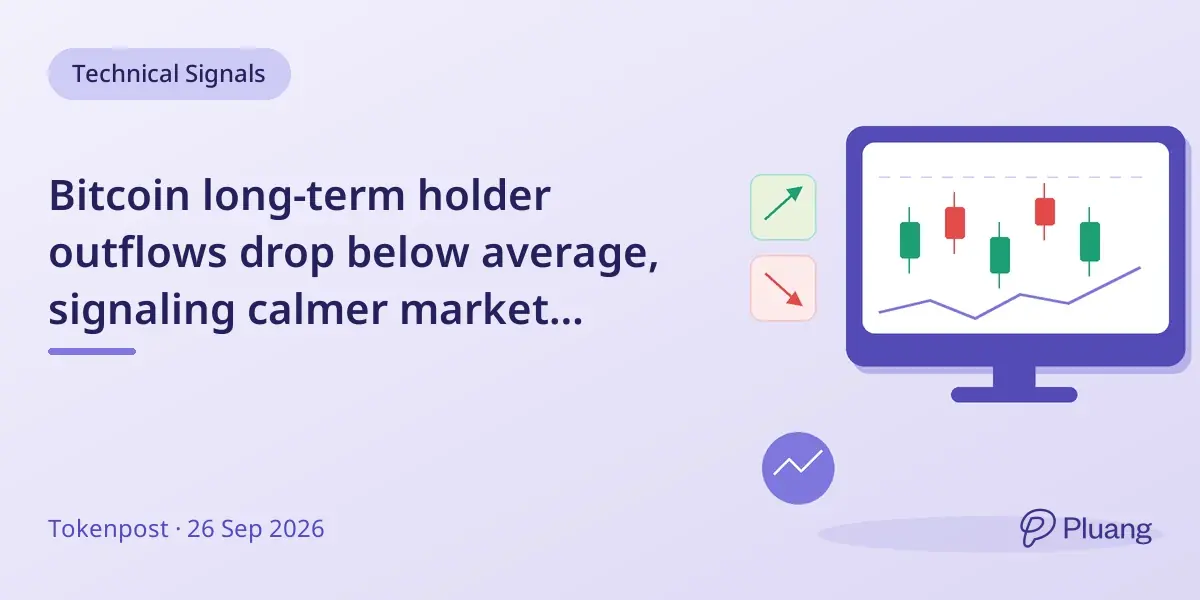 Technical Signals

Bitcoin long-term holder outflows drop below average, signaling calmer market...

Tokenpost · 26 Sep 2026

Pluang